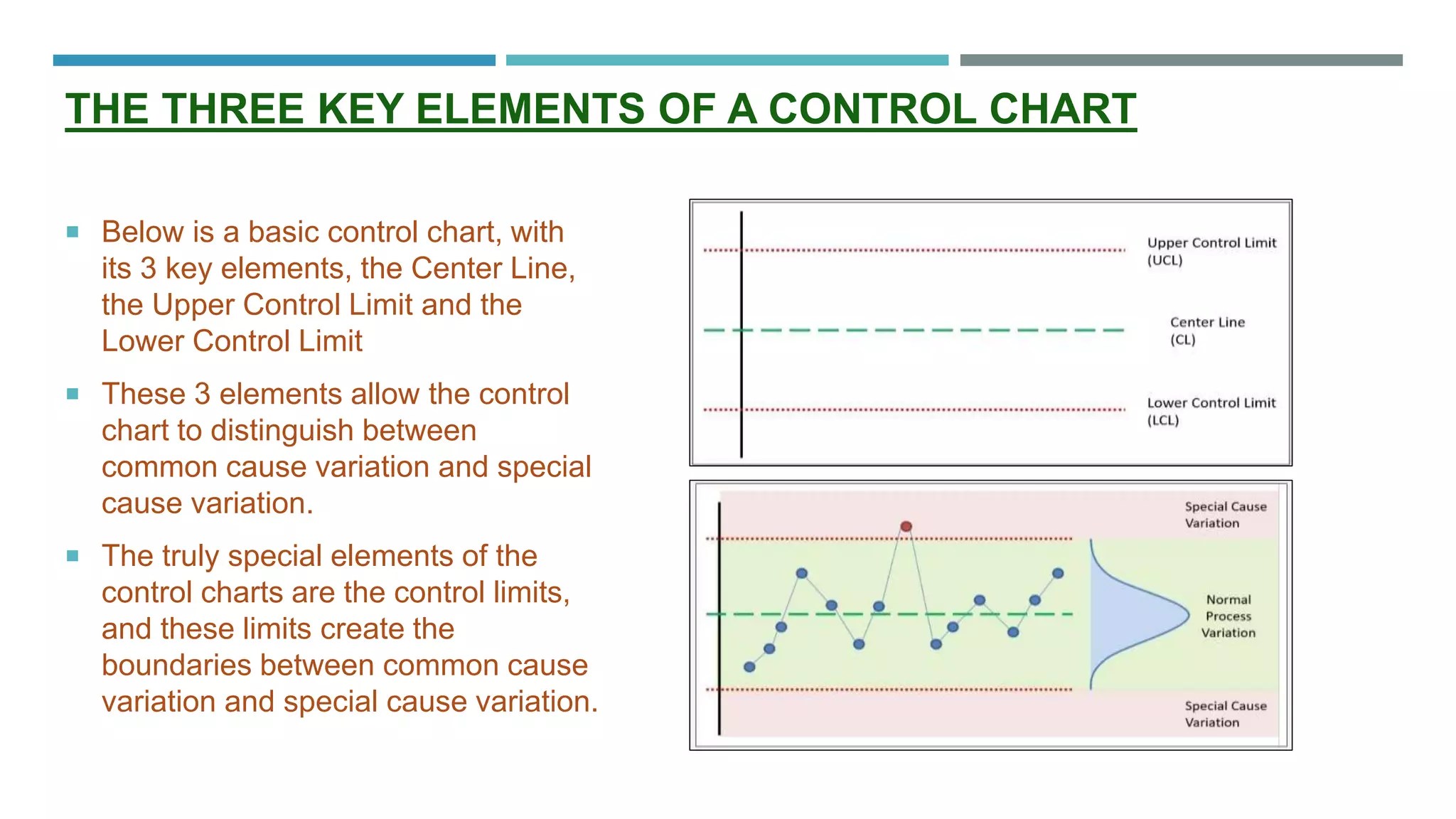 THE THREE KEY ELEMENTS OF A CONTROL CHART

Below is a basic control chart, with its 3 key elements, the Center Line, the Upper Control Limit and the Lower Control Limit

These 3 elements allow the control chart to distinguish between common cause variation and special cause variation.

The truly special elements of the control charts are the control limits, and these limits create the boundaries between common cause variation and special cause variation.

Upper Control Limit (UCL)

Center Line (CL)

Lower Control Limit (LCL)

Special Cause Variation

Normal Process Variation

Special Cause Variation